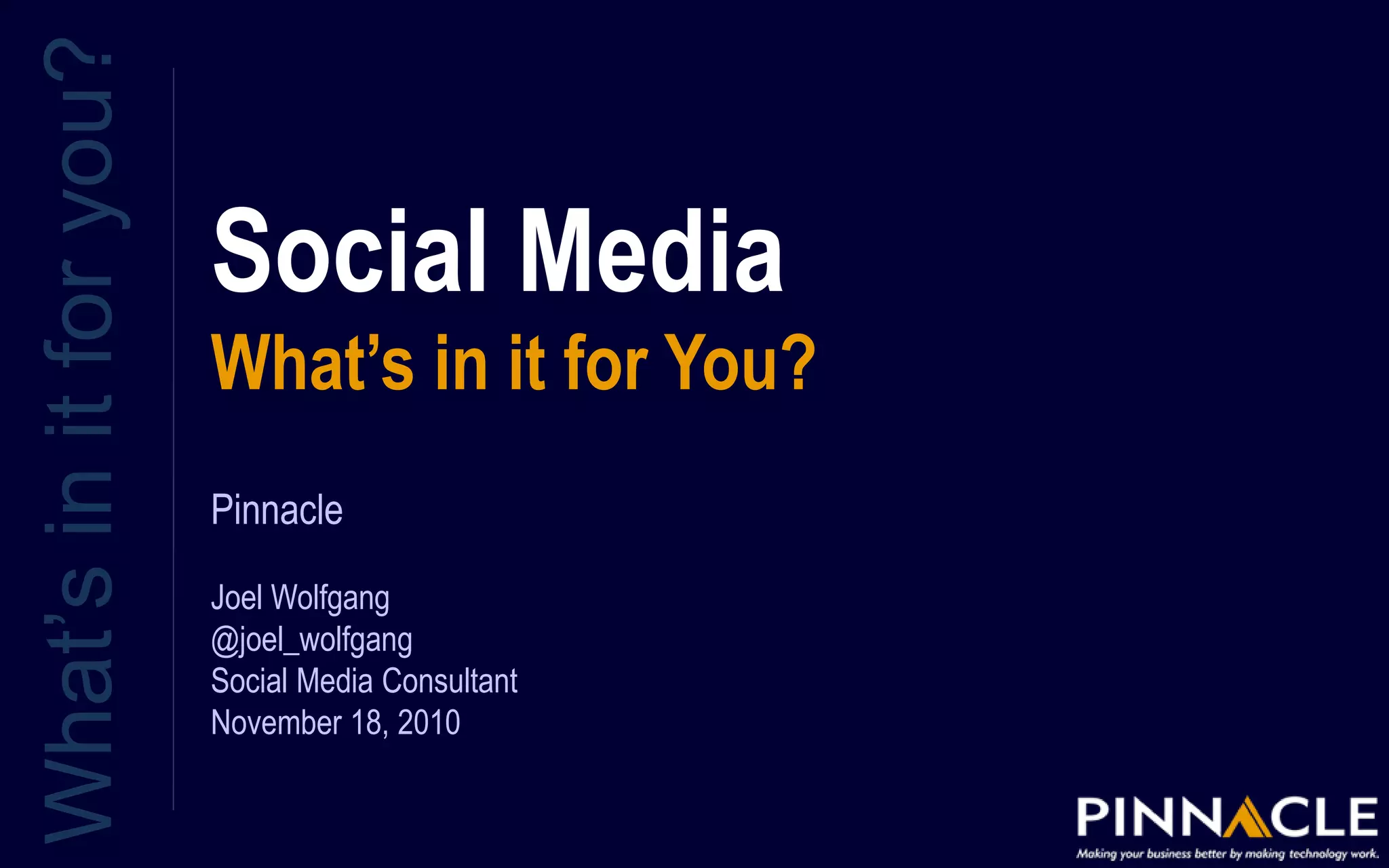 What's in it for you?

Social Media
What's in it for You?

Pinnacle

Joel Wolfgang
@joel_wolfgang
Social Media Consultant
November 18, 2010

PINNACLE
Making your business better by making technology work.